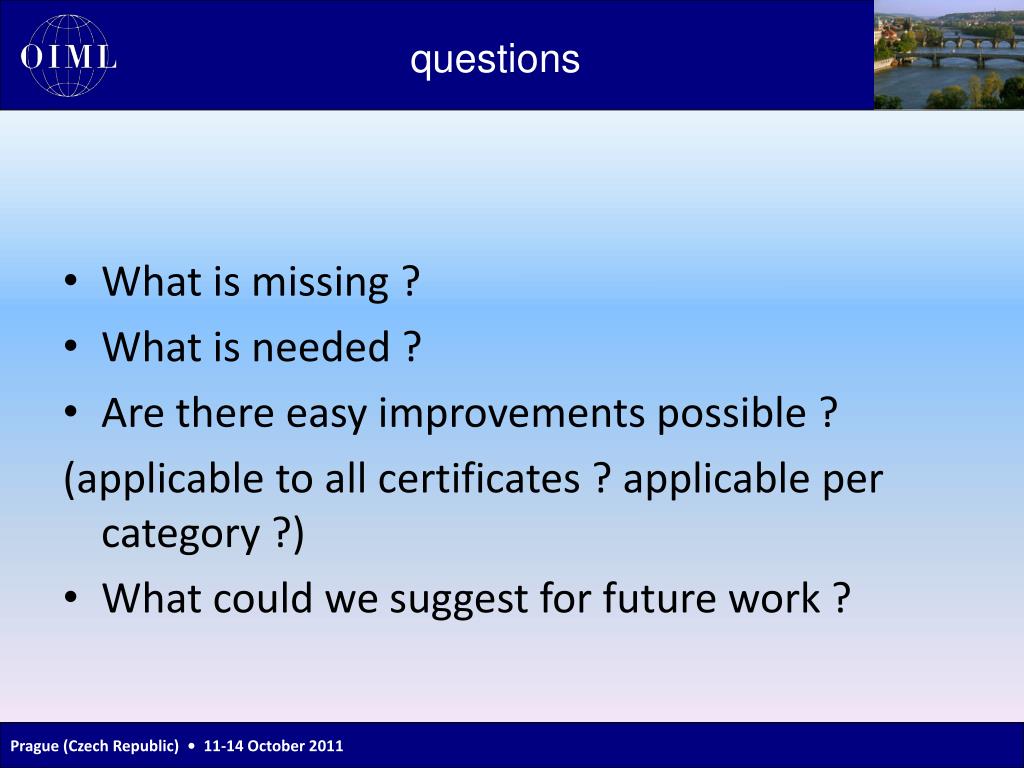 OIML

questions

• What is missing ?
• What is needed ?
• Are there easy improvements possible ?
(applicable to all certificates ? applicable per category ?)
• What could we suggest for future work ?

Prague (Czech Republic) • 11-14 October 2011